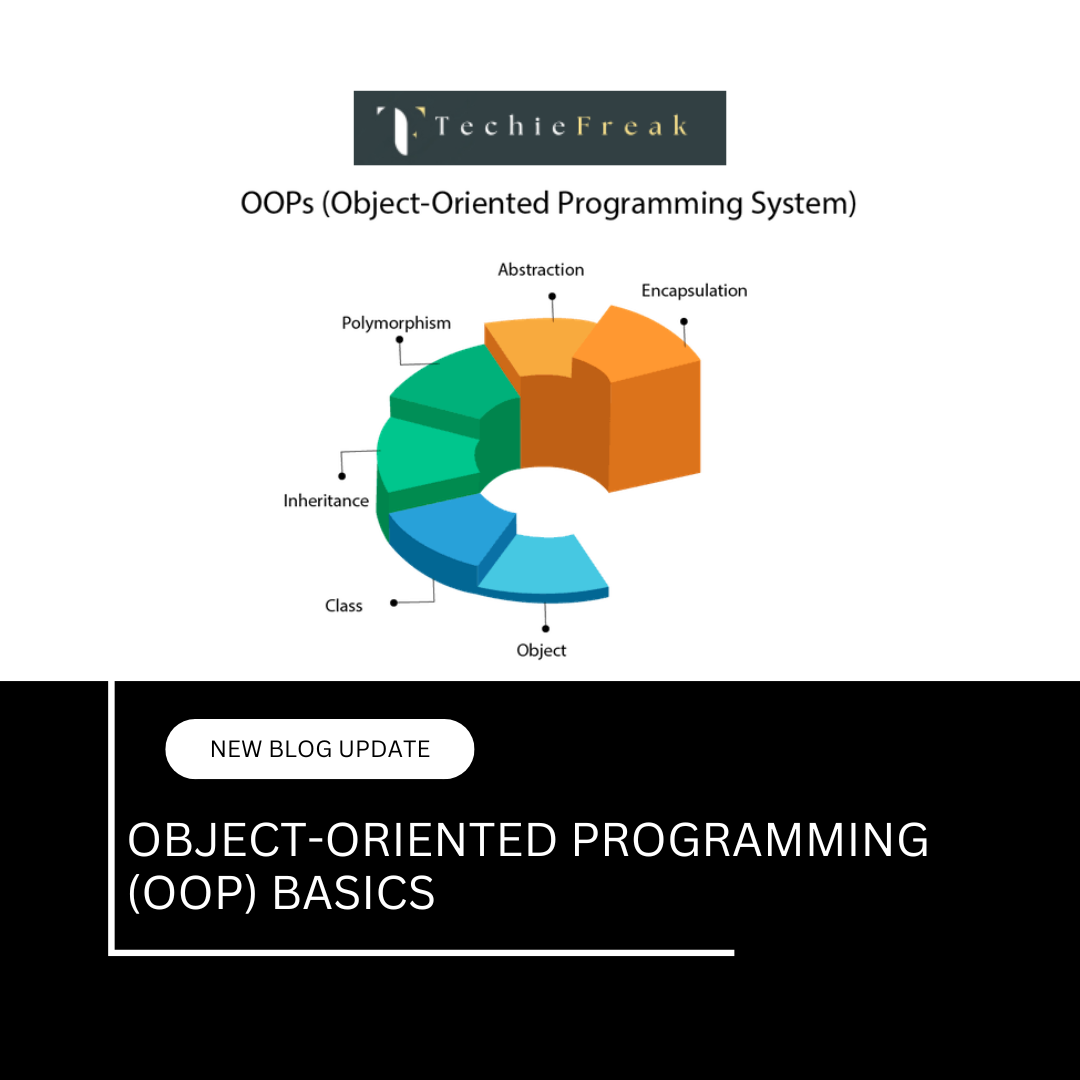 TechieFreak

OOPs (Object-Oriented Programming System)

Abstraction
Encapsulation
Polymorphism
Inheritance
Class
Object

NEW BLOG UPDATE

OBJECT-ORIENTED PROGRAMMING (OOP) BASICS